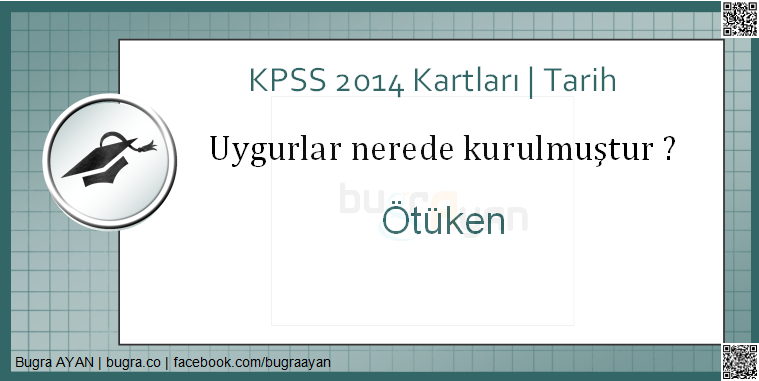 KPSS 2014 Kartları | Tarih

Uygurlar nerede kurulmuştur ?

bugraayan

Ötüken

Bugra AYAN | bugra.co | facebook.com/bugraayan